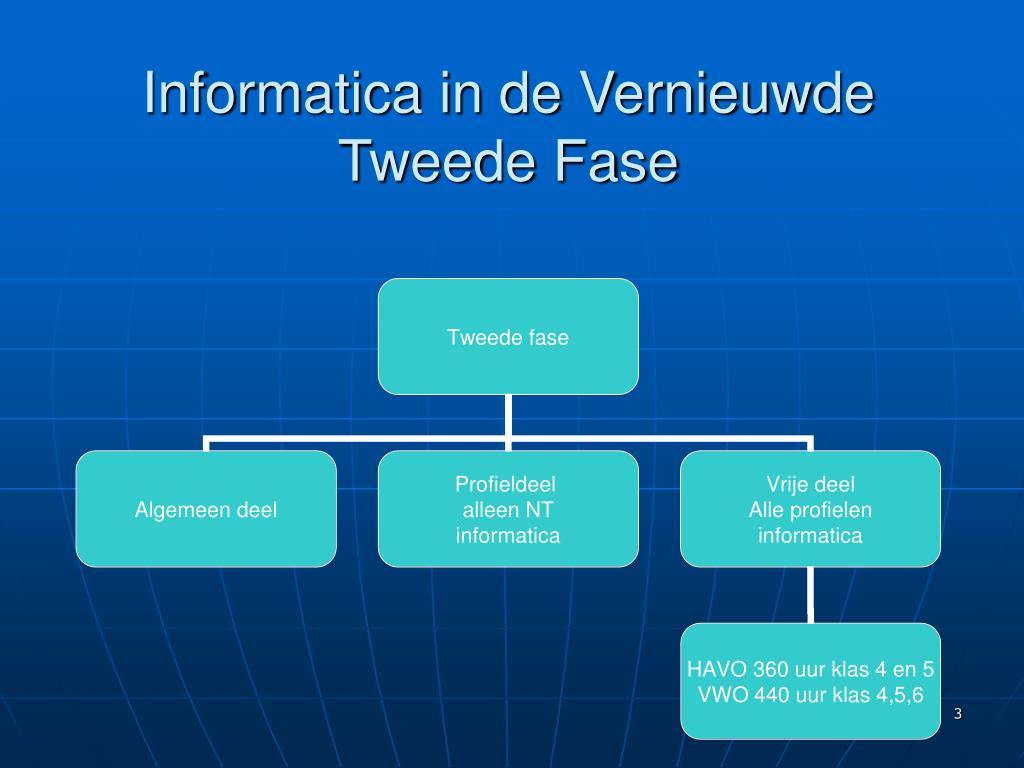 Informatica in de Vernieuwde Tweede Fase

Tweede fase

Algemeen deel

Profieldeel
alleen NT
informatica

Vrije deel
Alle profielen
informatica

HAVO 360 uur klas 4 en 5
VWO 440 uur klas 4,5,6

3